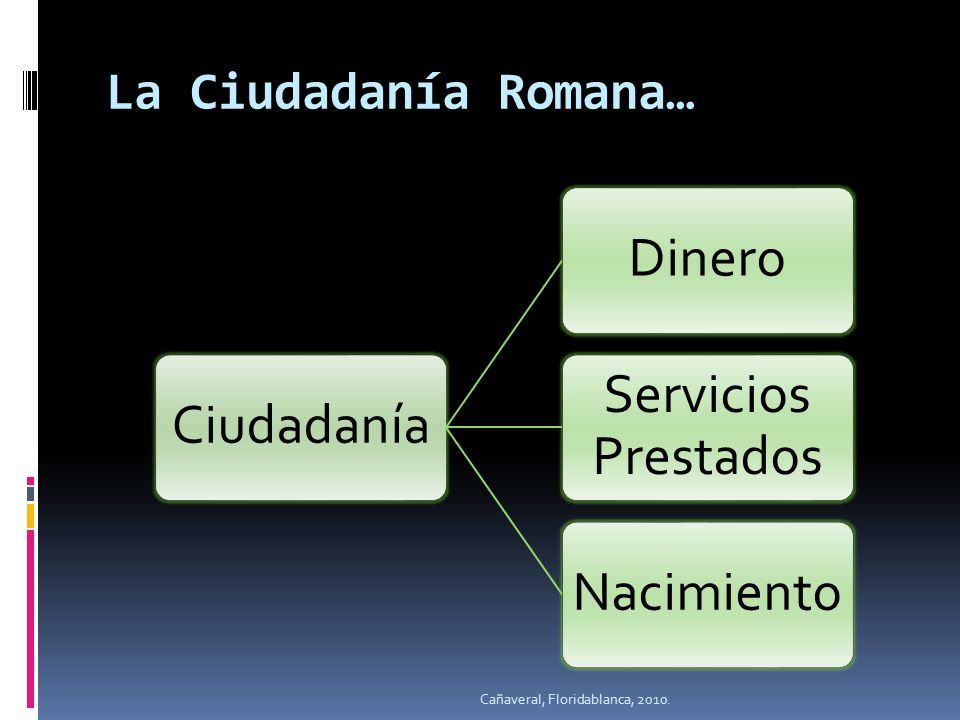 La Ciudadanía Romana…

Ciudadanía

Dinero

Servicios Prestados

Nacimiento

Cañaveral, Floridablanca, 2010.